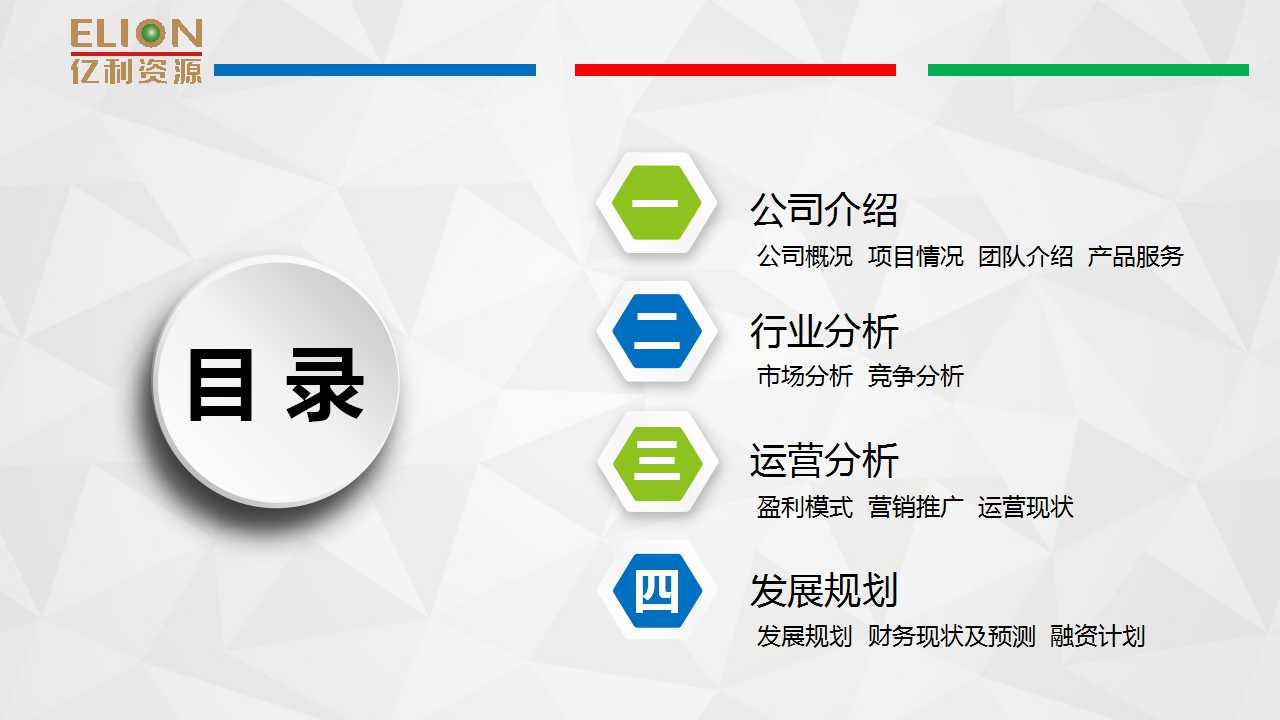 ELION
亿利资源

目 录

一
公司介绍
公司概况 项目情况 团队介绍 产品服务

二
行业分析
市场分析 竞争分析

三
运营分析
盈利模式 营销推广 运营现状

四
发展规划
发展规划 财务现状及预测 融资计划